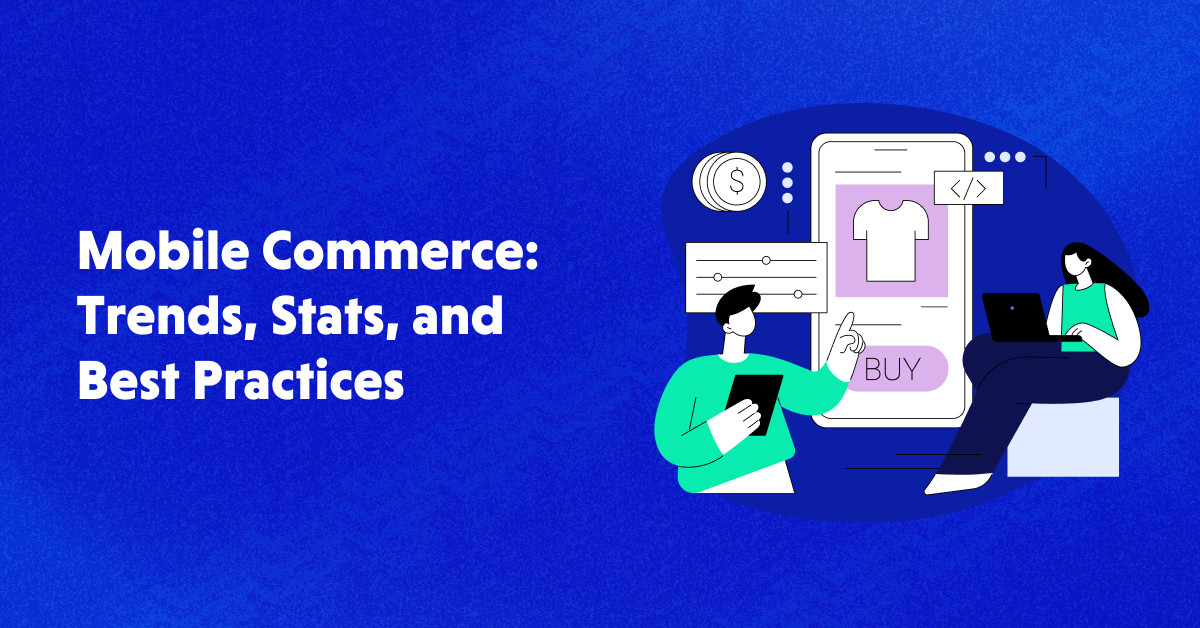 Mobile Commerce: Trends, Stats, and Best Practices

$

</>

BUY